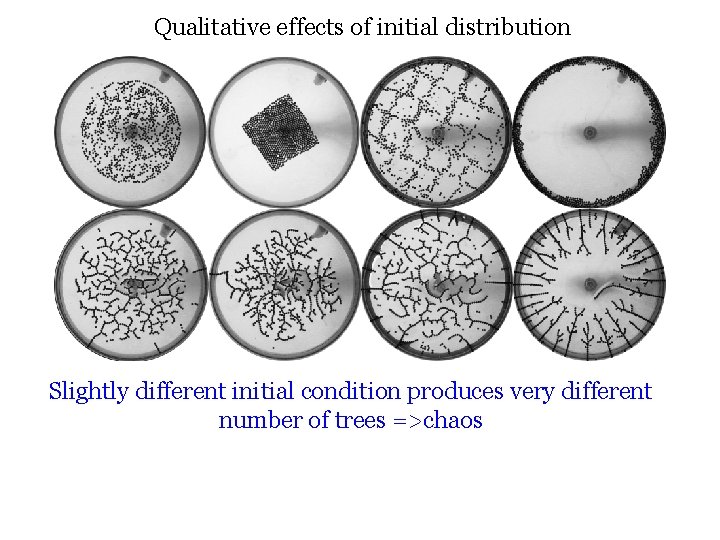 Qualitative effects of initial distribution

Slightly different initial condition produces very different number of trees =>chaos